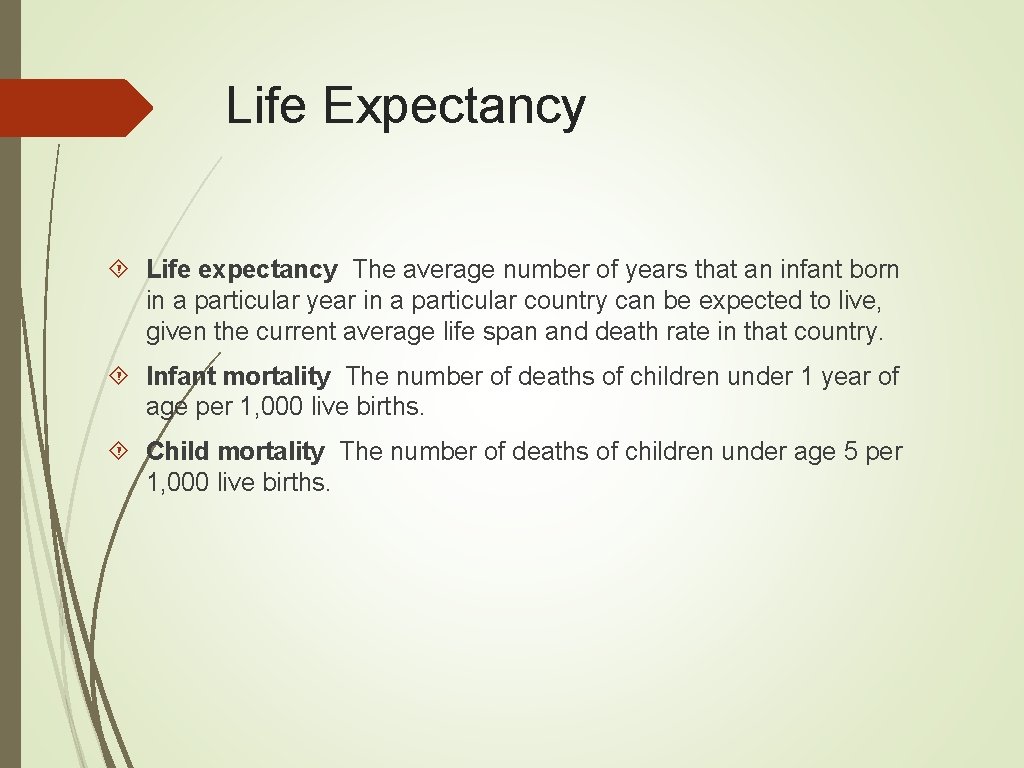 Life Expectancy

Life expectancy The average number of years that an infant born in a particular year in a particular country can be expected to live, given the current average life span and death rate in that country.

Infant mortality The number of deaths of children under 1 year of age per 1,000 live births.

Child mortality The number of deaths of children under age 5 per 1,000 live births.